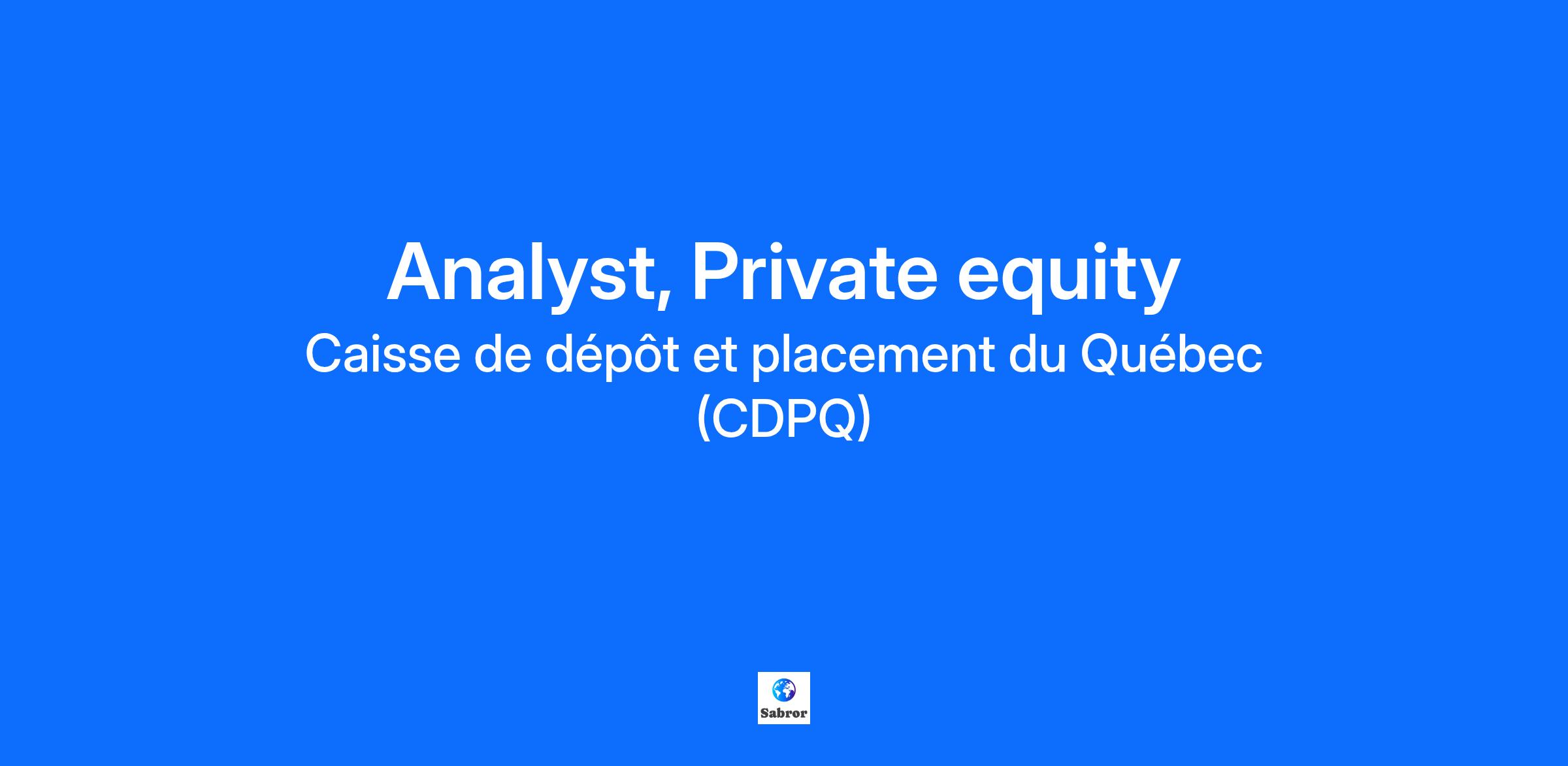 Analyst, Private equity
Caisse de dépôt et placement du Québec (CDPQ)

Sabror